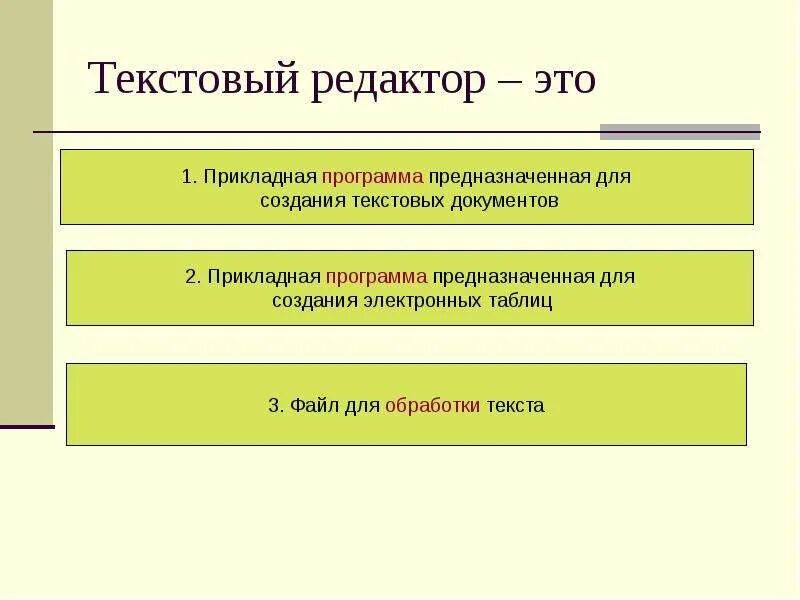 Текстовый редактор – это

1. Прикладная программа предназначенная для создания текстовых документов

2. Прикладная программа предназначенная для создания электронных таблиц

3. Файл для обработки текста